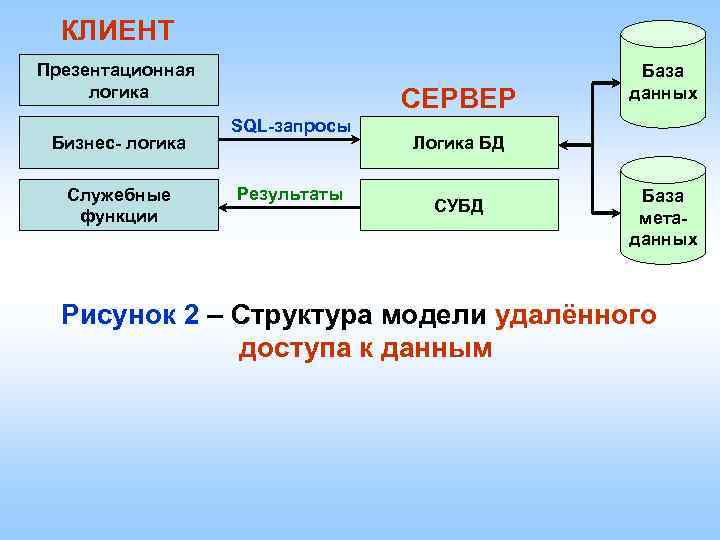 КЛИЕНТ

Презентационная логика

Бизнес- логика

Служебные функции

SQL-запросы

Результаты

СЕРВЕР

Логика БД

СУБД

База данных

База мета-данных

Рисунок 2 – Структура модели удалённого доступа к данным